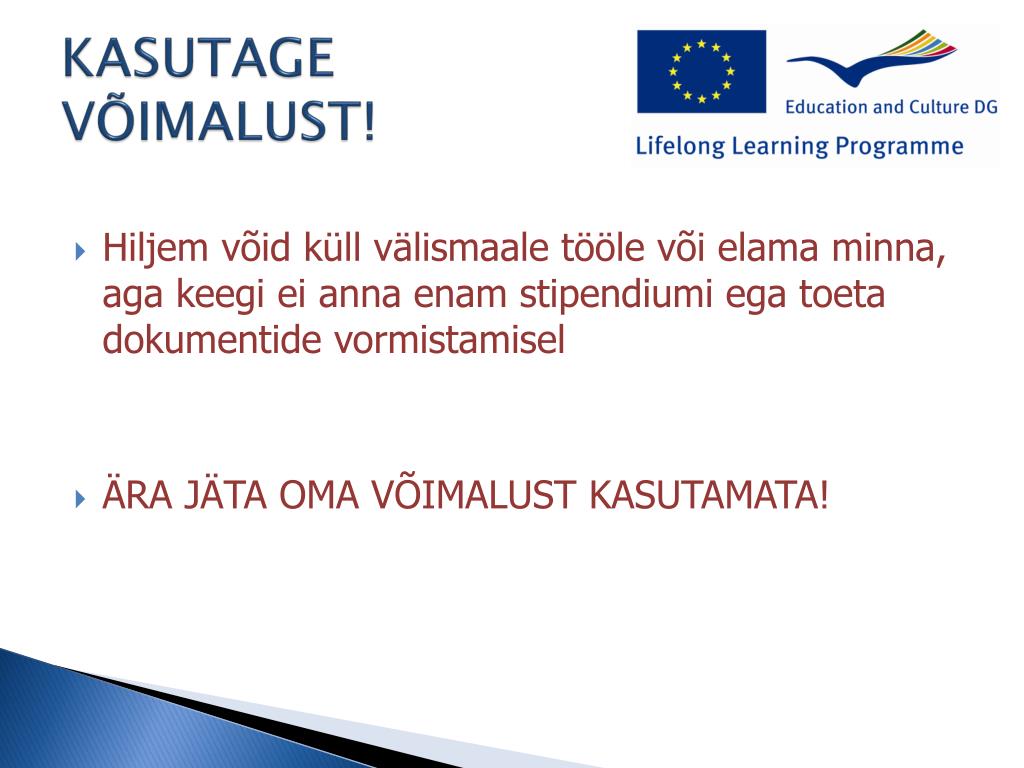 KASUTAGE VÕIMALUST!

Education and Culture DG

Lifelong Learning Programme

Hiljem võid küll välismaale tööle või elama minna, aga keegi ei anna enam stipendiumi ega toeta dokumentide vormistamisel

ÄRA JÄTA OMA VÕIMALUST KASUTAMATA!